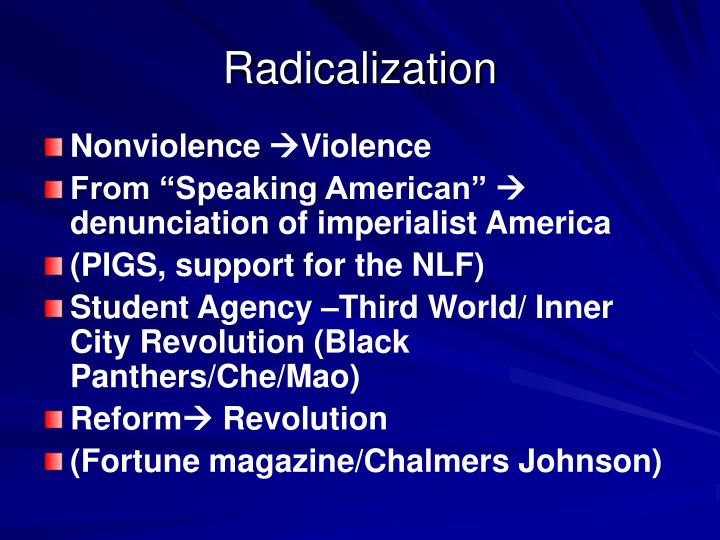 Radicalization

Nonviolence →Violence

From “Speaking American” → denunciation of imperialist America

(PIGS, support for the NLF)

Student Agency –Third World/ Inner City Revolution (Black Panthers/Che/Mao)

Reform→ Revolution

(Fortune magazine/Chalmers Johnson)